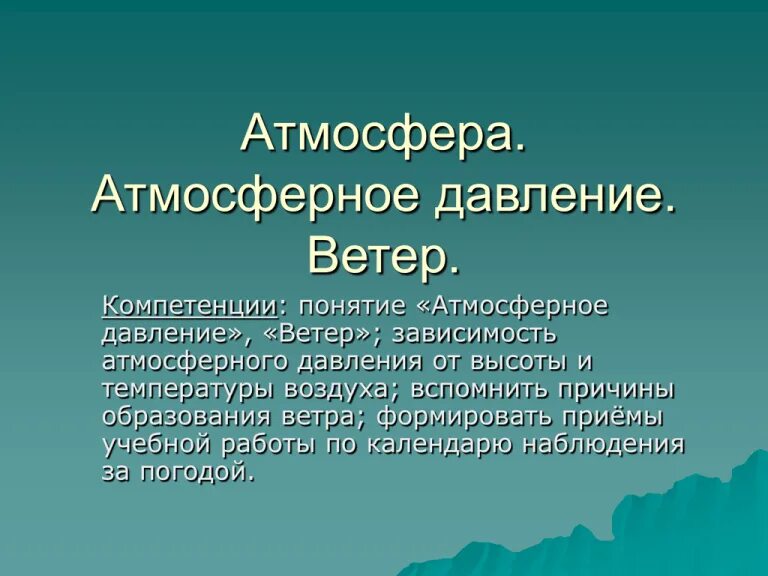 Атмосфера.
Атмосферное давление.
Ветер.

Компетенции: понятие «Атмосферное давление», «Ветер»; зависимость атмосферного давления от высоты и температуры воздуха; вспомнить причины образования ветра; формировать приёмы учебной работы по календарю наблюдения за погодой.